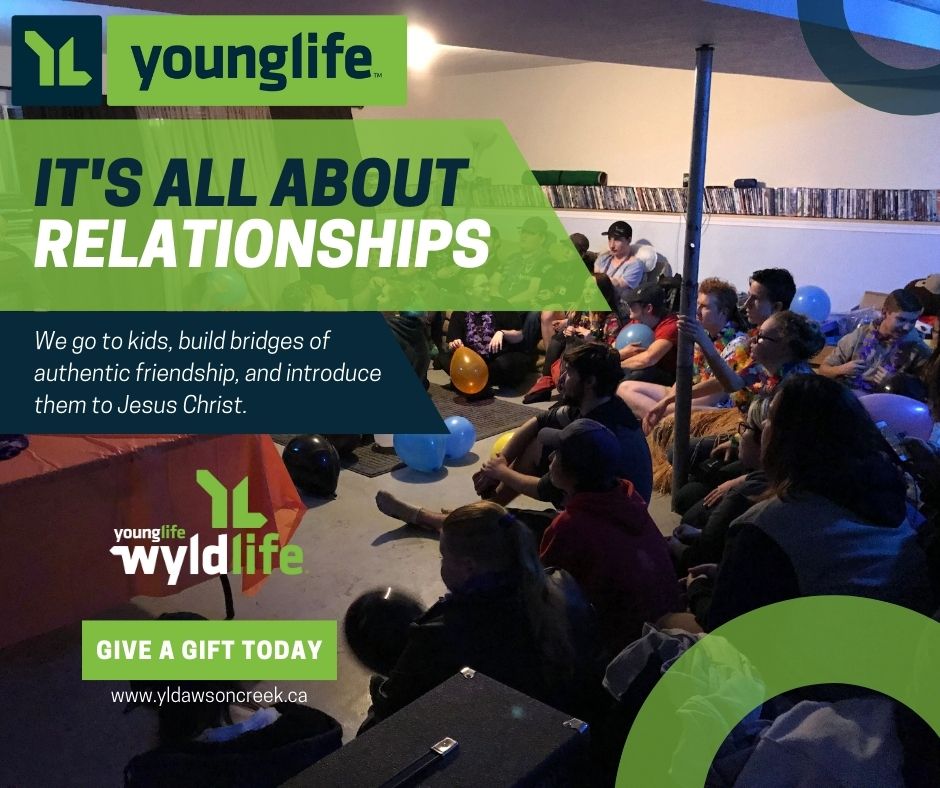 YL younglife™

IT'S ALL ABOUT RELATIONSHIPS

We go to kids, build bridges of authentic friendship, and introduce them to Jesus Christ.

YL

younglife wyldlife

GIVE A GIFT TODAY

www.yldawsoncreek.ca